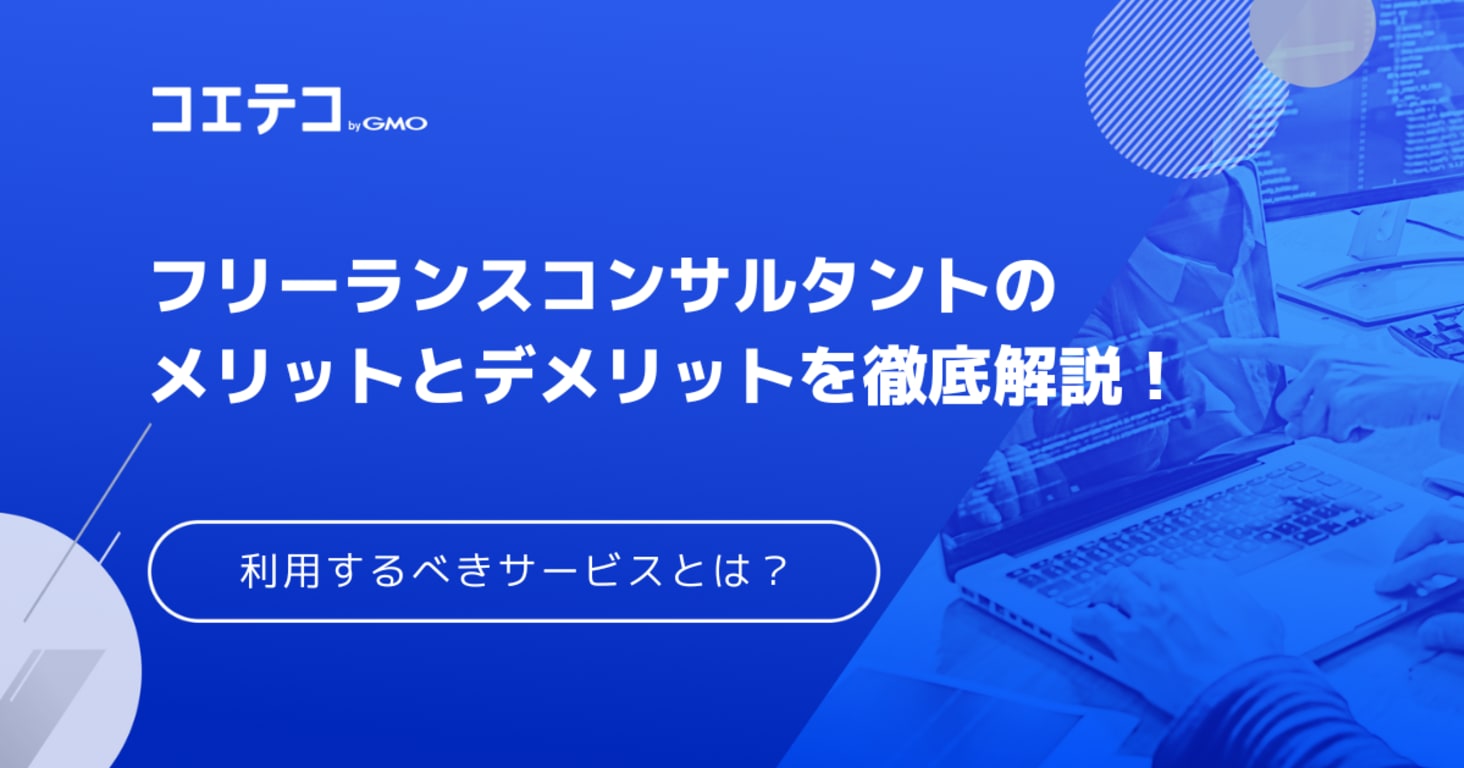 コエテコ by GMO

フリーランスコンサルタントのメリットとデメリットを徹底解説！

利用するべきサービスとは？